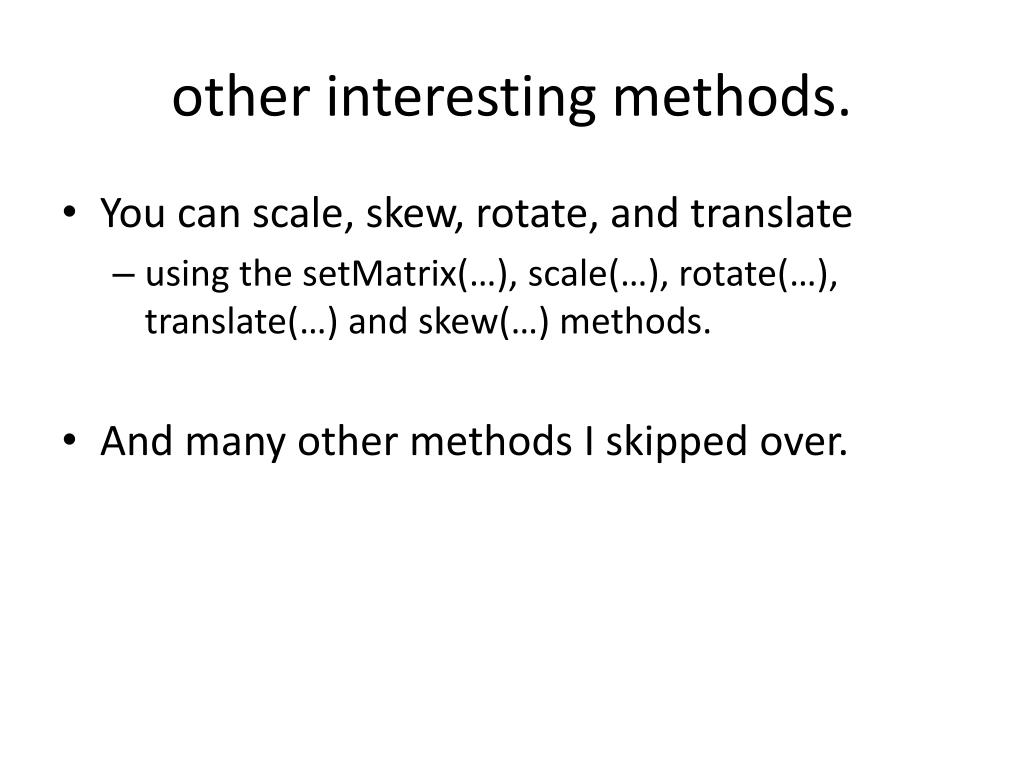 other interesting methods.

• You can scale, skew, rotate, and translate
– using the setMatrix(…), scale(…), rotate(…), translate(…) and skew(…) methods.

• And many other methods I skipped over.